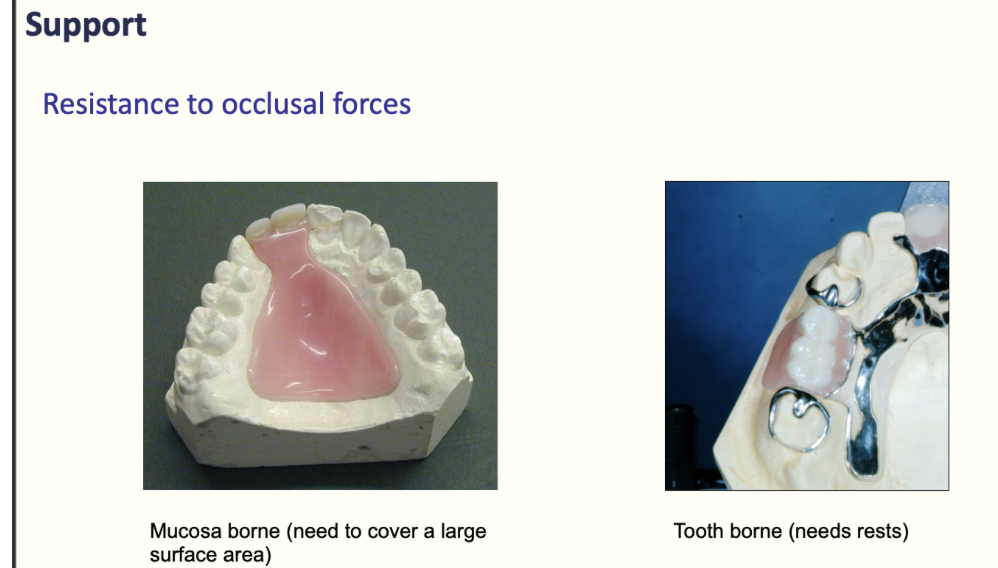 Support

Resistance to occlusal forces

Mucosa borne (need to cover a large surface area)

Tooth borne (needs rests)